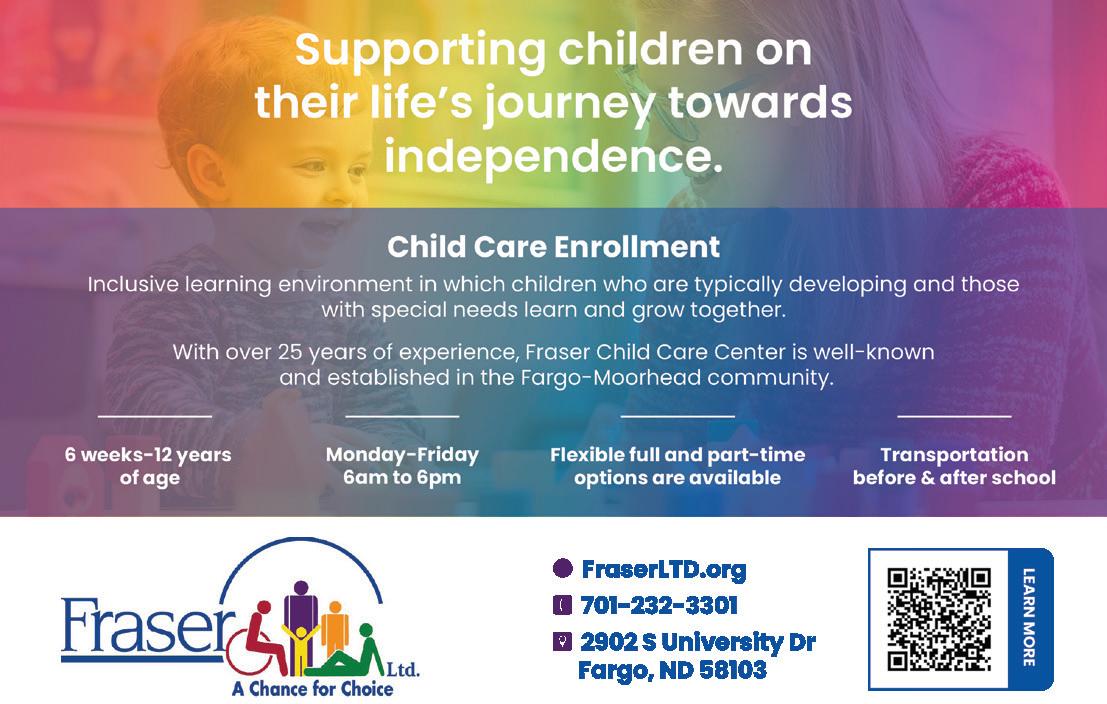 Supporting children on their life's journey towards independence.

Child Care Enrollment

Inclusive learning environment in which children who are typically developing and those with special needs learn and grow together.

With over 25 years of experience, Fraser Child Care Center is well-known and established in the Fargo-Moorhead community.

6 weeks-12 years of age

Monday-Friday 6am to 6pm

Flexible full and part-time options are available

Transportation before & after school

Fraser Ltd.
A Chance for Choice

FraserLTD.org

701-232-3301

2902 S University Dr
Fargo, ND 58103

LEARN MORE